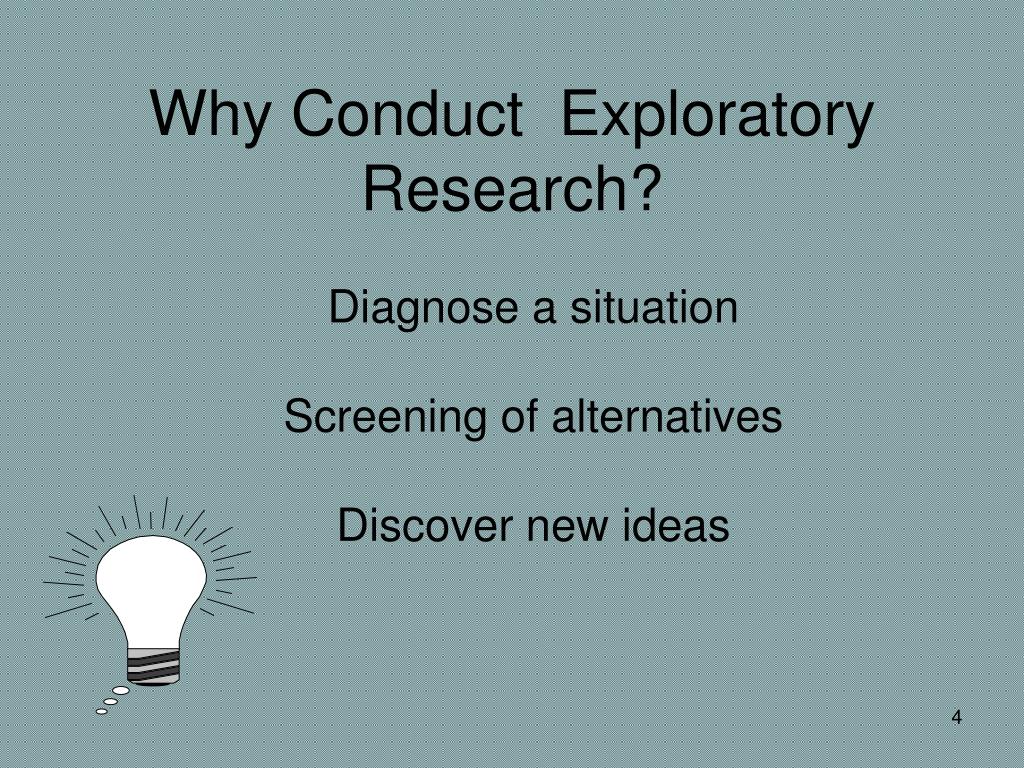 Why Conduct Exploratory Research?

Diagnose a situation

Screening of alternatives

Discover new ideas

4